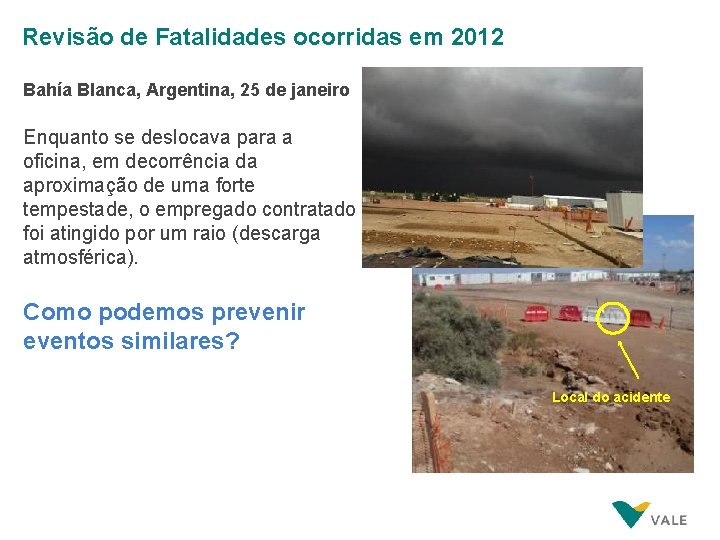 Revisão de Fatalidades ocorridas em 2012

Bahía Blanca, Argentina, 25 de janeiro

Enquanto se deslocava para a oficina, em decorrência da aproximação de uma forte tempestade, o empregado contratado foi atingido por um raio (descarga atmosférica).

Como podemos prevenir eventos similares?

Local do acidente

VALE